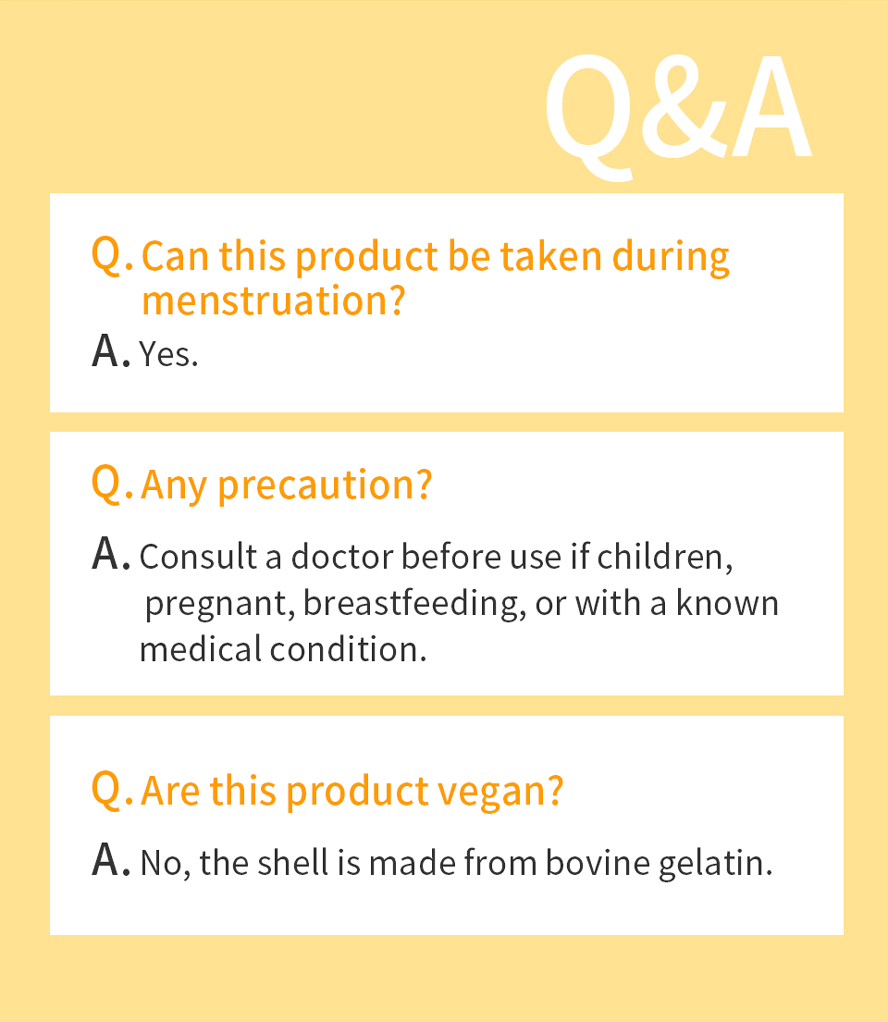 Q&A

Q. Can this product be taken during menstruation?

A. Yes.

Q. Any precaution?

A. Consult a doctor before use if children, pregnant, breastfeeding, or with a known medical condition.

Q. Are this product vegan?

A. No, the shell is made from bovine gelatin.